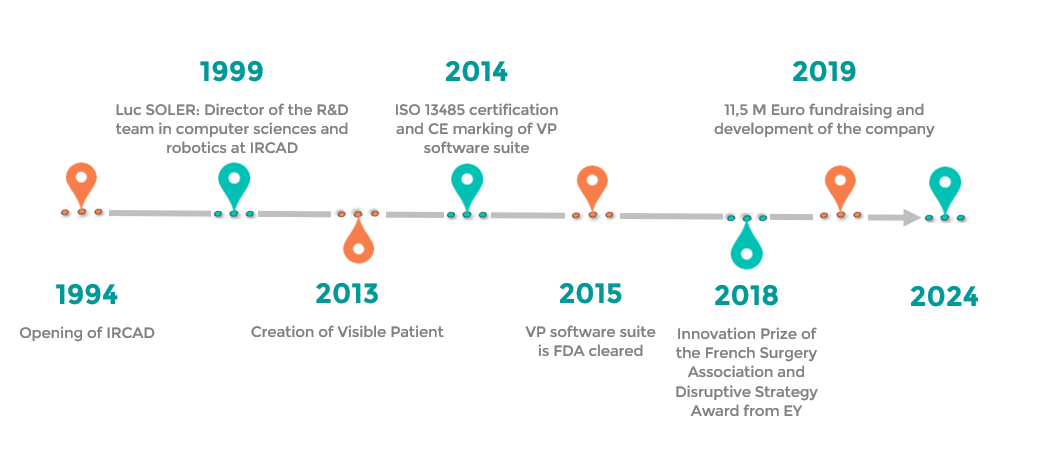 1999

Luc SOLER: Director of the R&D team in computer sciences and robotics at IRCAD

2014

ISO 13485 certification and CE marking of VP software suite

2019

11,5 M Euro fundraising and development of the company

1994

Opening of IRCAD

2013

Creation of Visible Patient

2015

VP software suite is FDA cleared

2018

Innovation Prize of the French Surgery Association and Disruptive Strategy Award from EY

2024